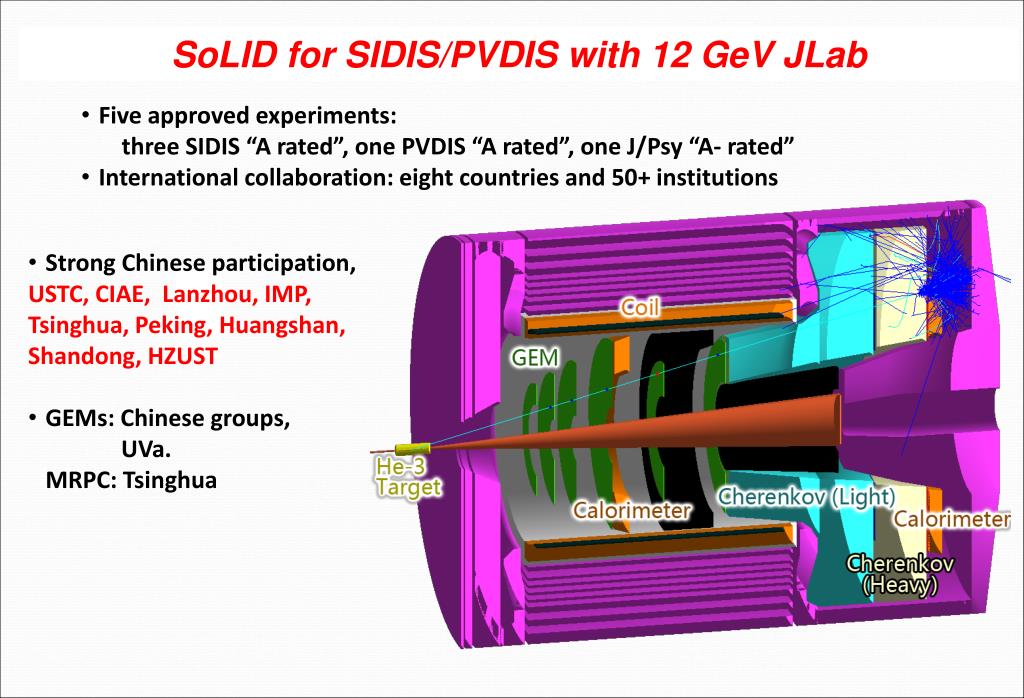 SoLID for SIDIS/PVDIS with 12 GeV JLab

• Five approved experiments:
three SIDIS “A rated”, one PVDIS “A rated”, one J/Psy “A- rated”
• International collaboration: eight countries and 50+ institutions

• Strong Chinese participation,
USTC, CIAE, Lanzhou, IMP, Tsinghua, Peking, Huangshan, Shandong, HZUST

• GEMs: Chinese groups, UVa.
MRPC: Tsinghua

Coil
GEM
He-3 Target
Calorimeter
Cherenkov (Light)
Calorimeter
Cherenkov (Heavy)